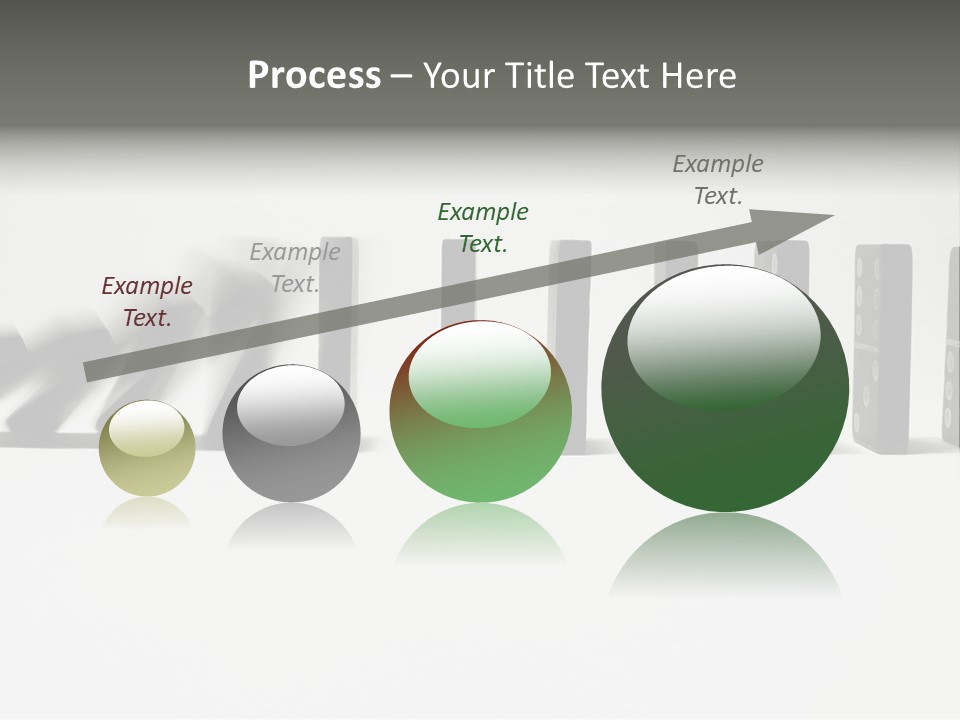 Process – Your Title Text Here

Example Text.

Example Text.

Example Text.

Example Text.